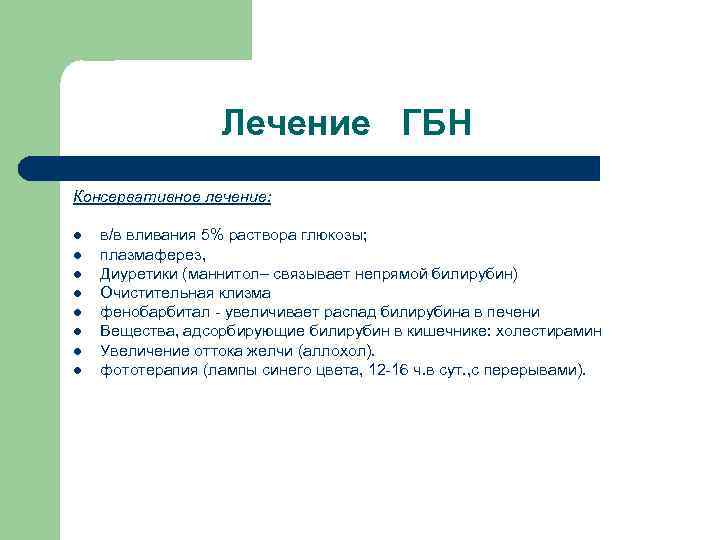 Лечение ГБН

Консервативное лечение:

- в/в вливания 5% раствора глюкозы;
- плазмаферез,
- Диуретики (маннитол– связывает непрямой билирубин)
- Очистительная клизма
- фенобарбитал - увеличивает распад билирубина в печени
- Вещества, адсорбирующие билирубин в кишечнике: холестирамин
- Увеличение оттока желчи (аллохол).
- фототерапия (лампы синего цвета, 12-16 ч.в сут.,с перерывами).